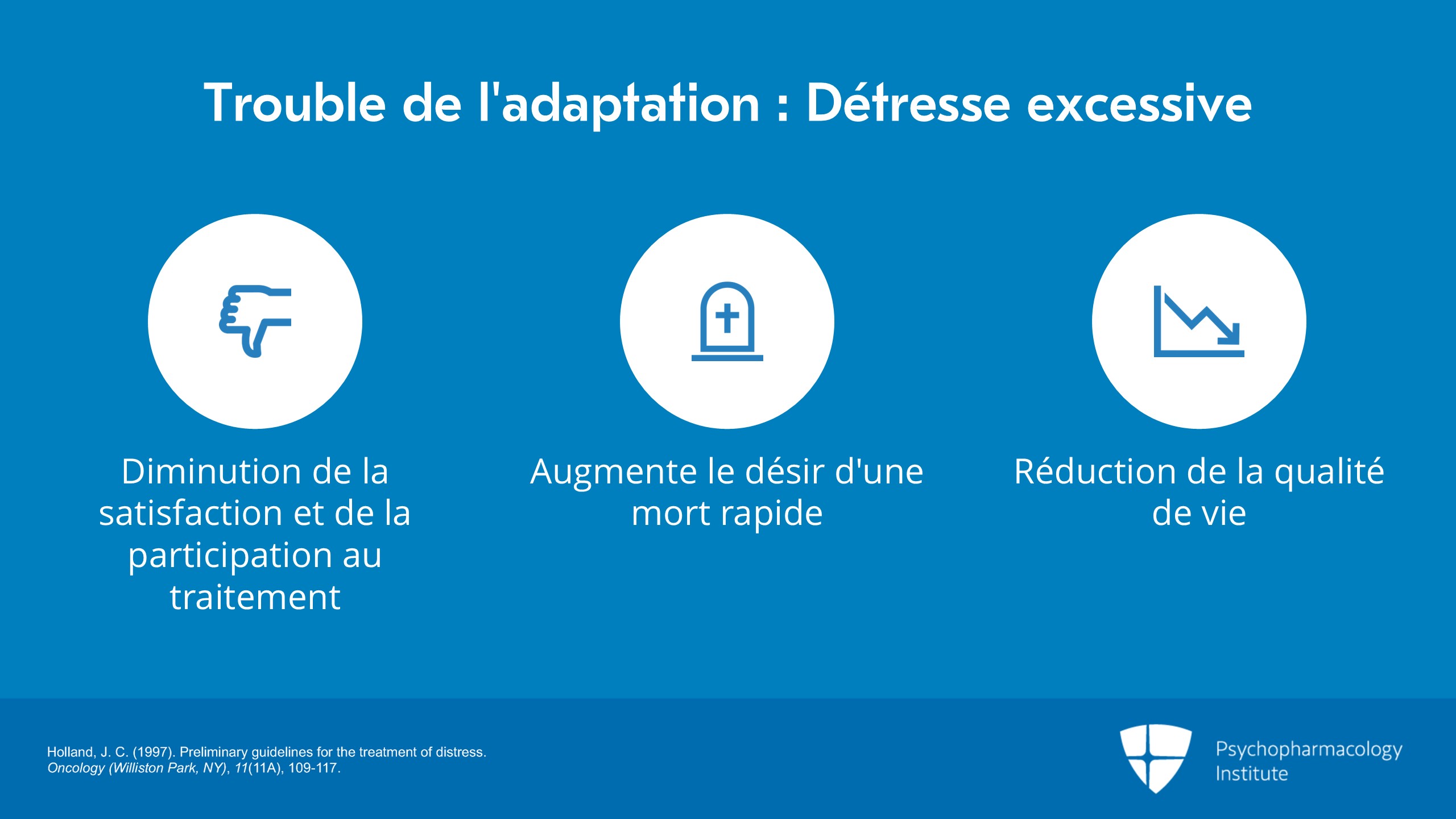 Trouble de l'adaptation : Détresse excessive

Diminution de la satisfaction et de la participation au traitement

Augmente le désir d'une mort rapide

Réduction de la qualité de vie

Holland, J. C. (1997). Preliminary guidelines for the treatment of distress. Oncology (Williston Park, NY), 11(11A), 109-117.

Psychopharmacology
Institute